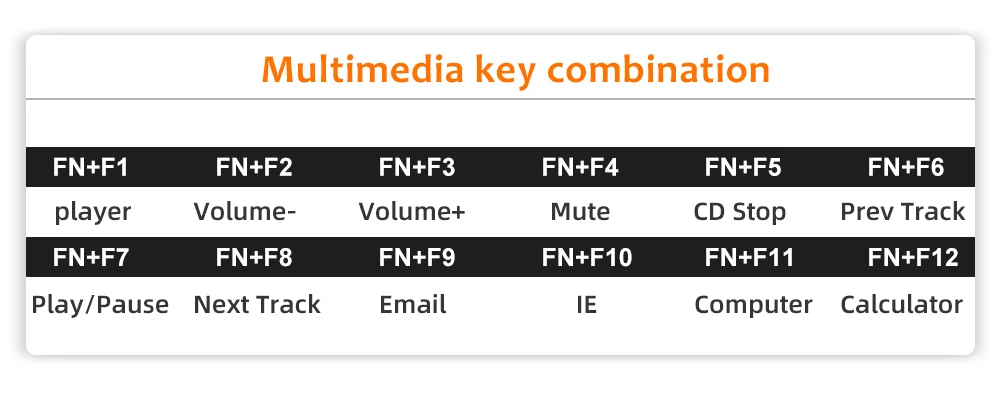 Multimedia key combination

| FN+F1 | FN+F2 | FN+F3 | FN+F4 | FN+F5 | FN+F6 |
|---|---|---|---|---|---|
| player | Volume- | Volume+ | Mute | CD Stop | Prev Track |
| FN+F7 | FN+F8 | FN+F9 | FN+F10 | FN+F11 | FN+F12 |
| Play/Pause | Next Track | Email | IE | Computer | Calculator |